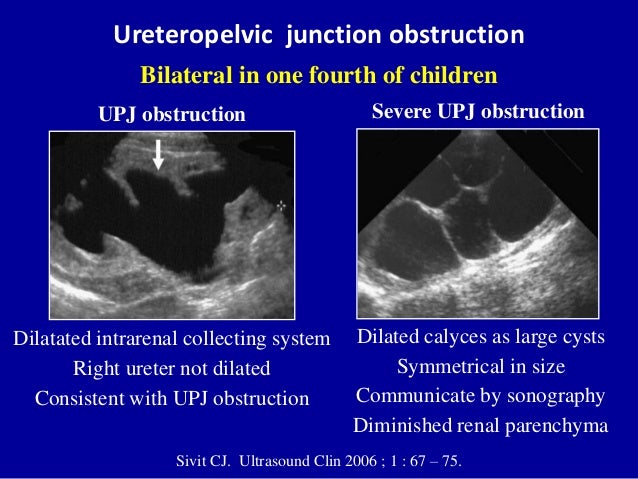 Ureteropelvic junction obstruction

Bilateral in one fourth of children

UPJ obstruction

Dilatated intrarenal collecting system
Right ureter not dilated
Consistent with UPJ obstruction

Severe UPJ obstruction

Dilated calyces as large cysts
Symmetrical in size
Communicate by sonography
Diminished renal parenchyma

Sivit CJ. Ultrasound Clin 2006 ; 1 : 67 – 75.